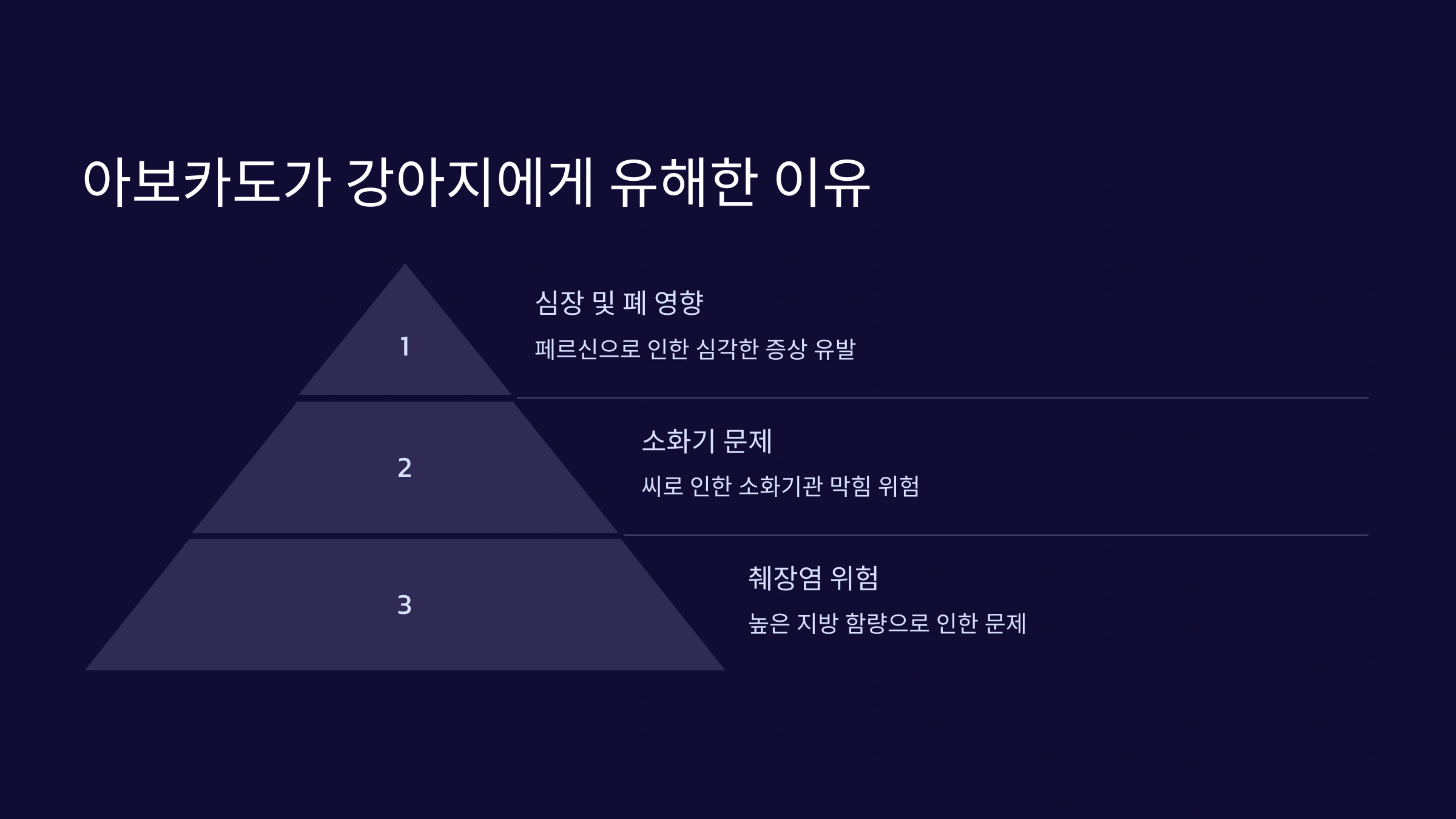 아보카도가 강아지에게 유해한 이유

1

심장 및 폐 영향

페르신으로 인한 심각한 증상 유발

2

소화기 문제

씨로 인한 소화기관 막힘 위험

3

췌장염 위험

높은 지방 함량으로 인한 문제